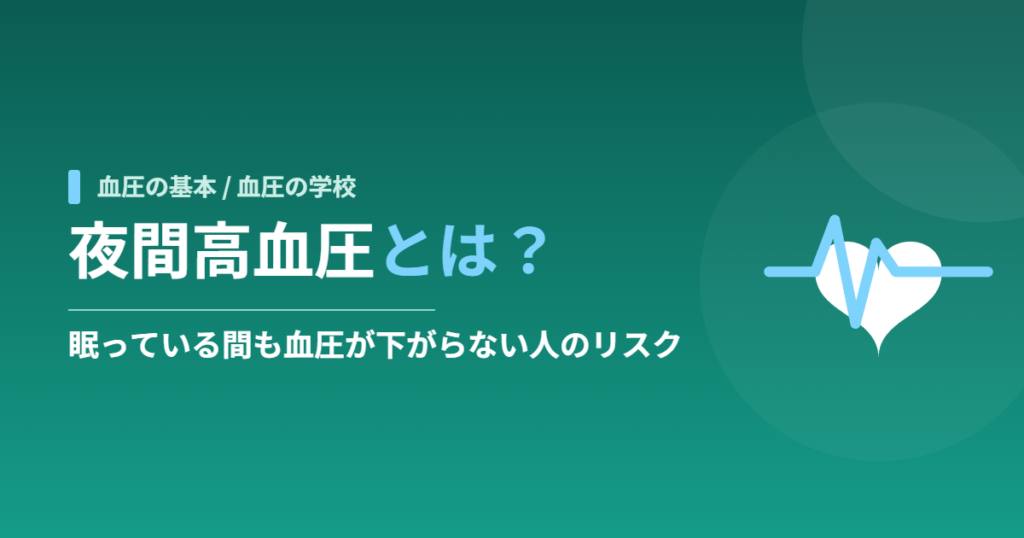 血圧の基本 / 血圧の学校

夜間高血圧とは？

眠っている間も血圧が下がらない人のリスク